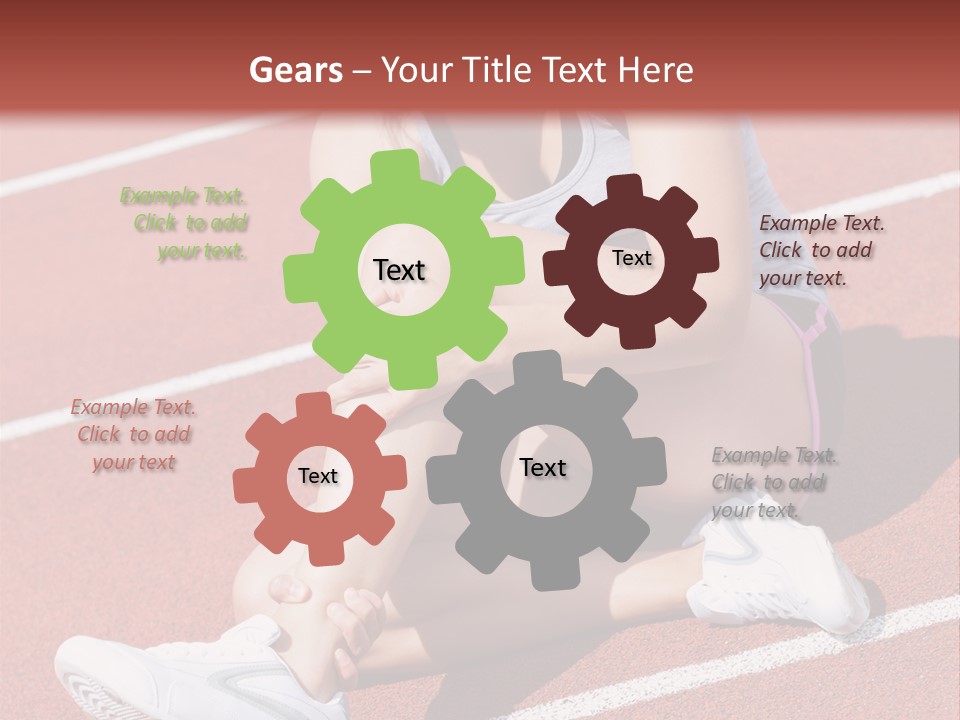 Gears – Your Title Text Here

Example Text. Click to add your text.

Text

Text

Example Text. Click to add your text.

Example Text. Click to add your text

Text

Text

Example Text. Click to add your text.